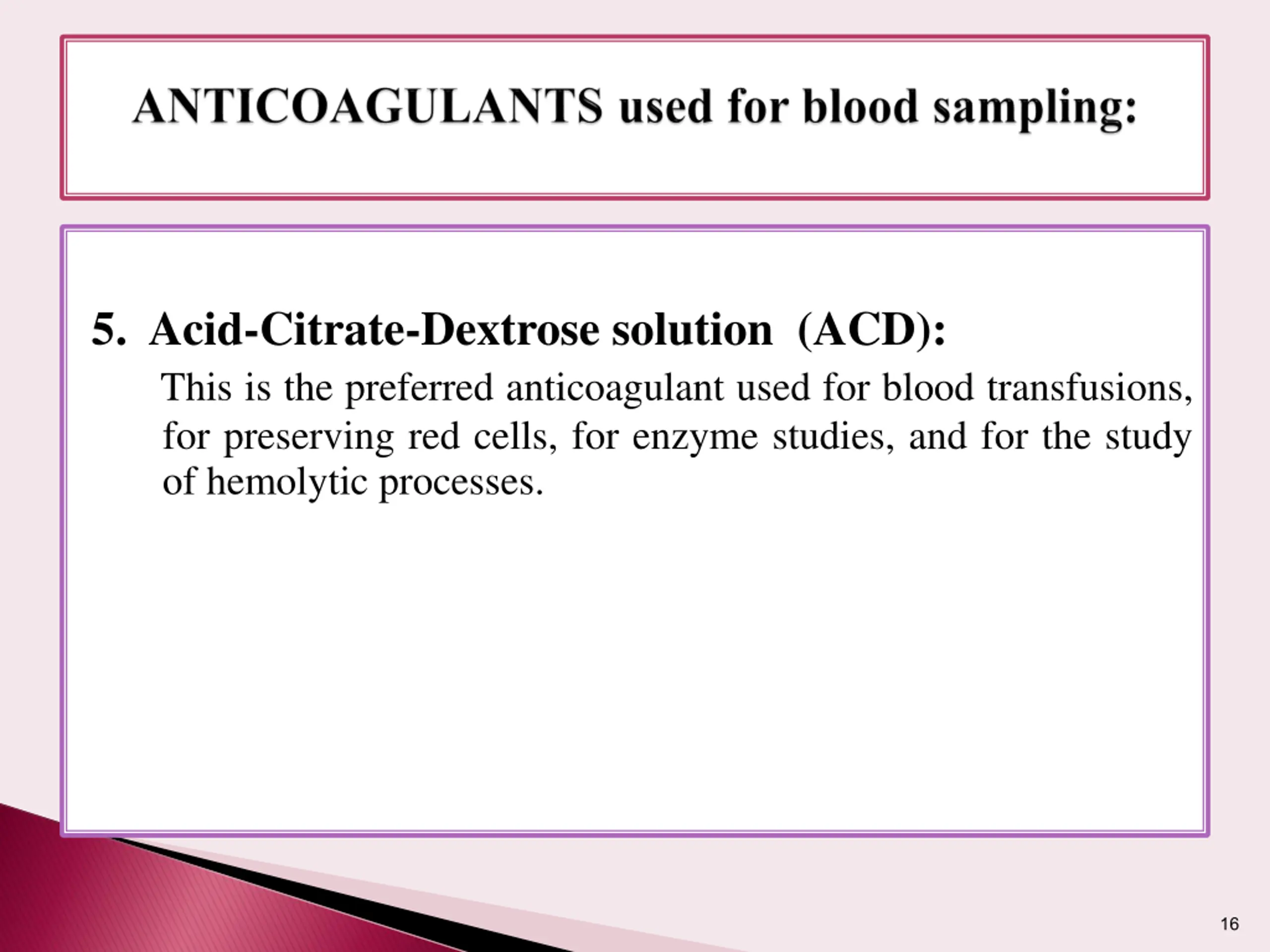 ANTICOAGULANTS used for blood sampling:

5. Acid-Citrate-Dextrose solution (ACD):

This is the preferred anticoagulant used for blood transfusions, for preserving red cells, for enzyme studies, and for the study of hemolytic processes.

16